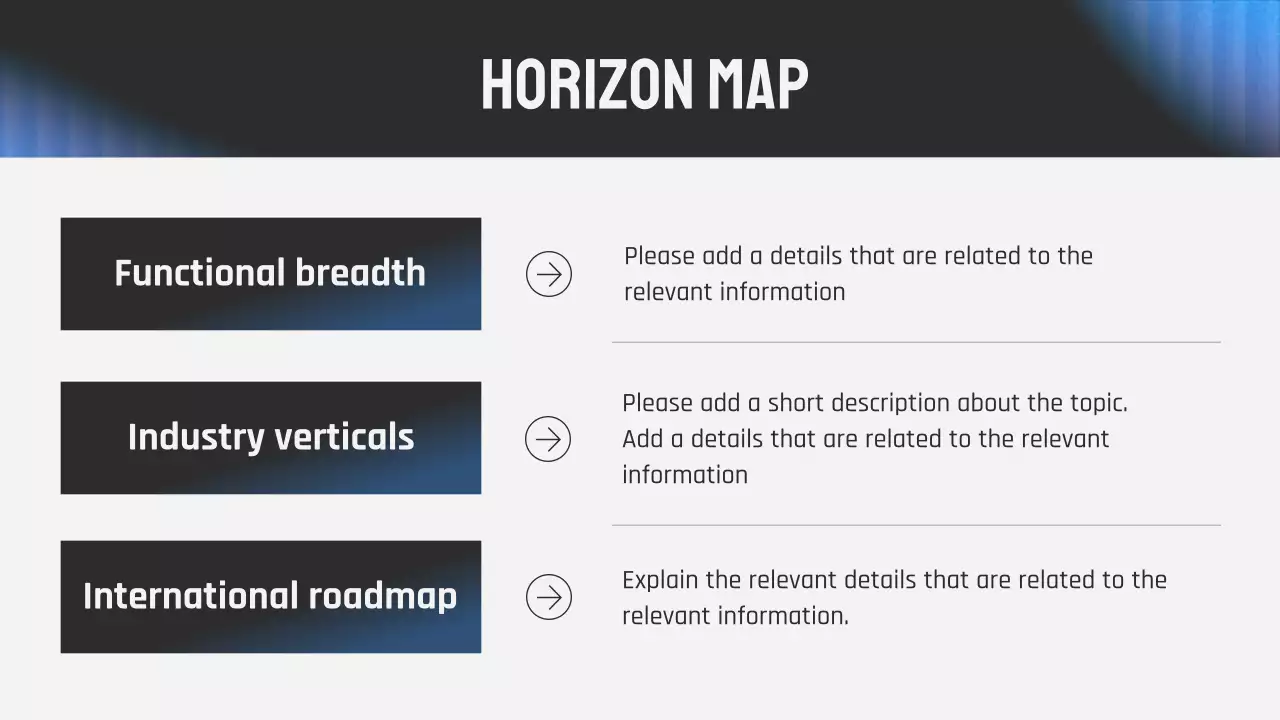 HORIZON MAP

Functional breadth

Please add a details that are related to the relevant information

Industry verticals

Please add a short description about the topic. Add a details that are related to the relevant information

International roadmap

Explain the relevant details that are related to the relevant information.